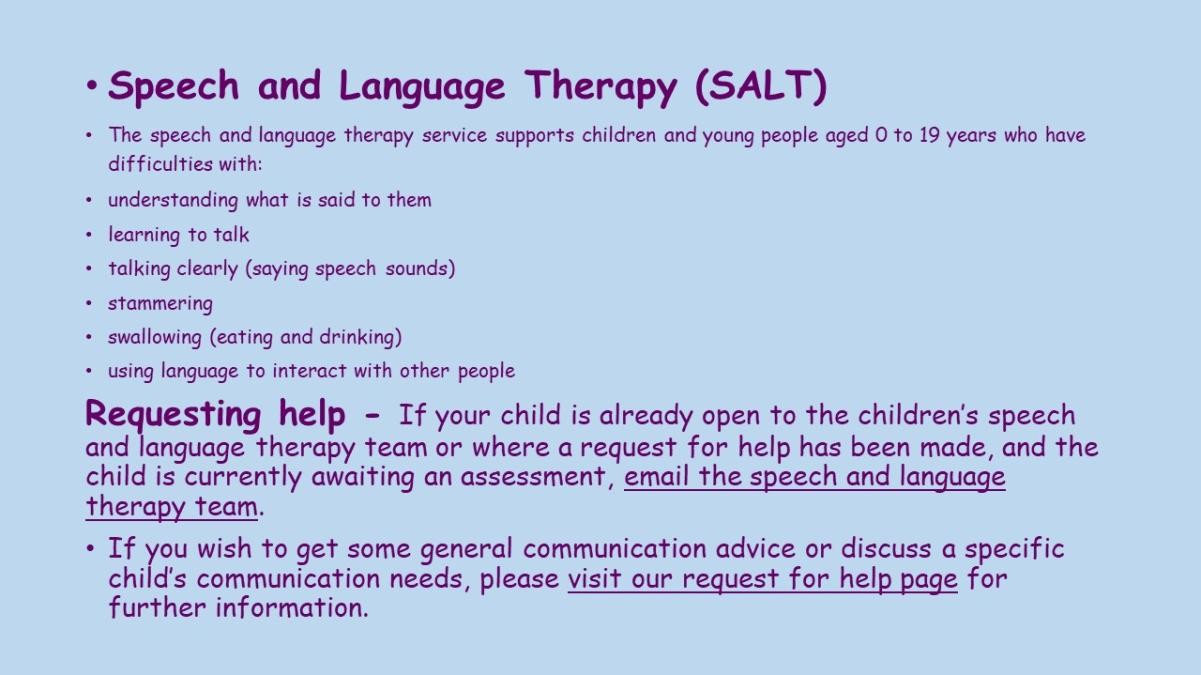 • Speech and Language Therapy (SALT)

• The speech and language therapy service supports children and young people aged 0 to 19 years who have difficulties with:

• understanding what is said to them

• learning to talk

• talking clearly (saying speech sounds)

• stammering

• swallowing (eating and drinking)

• using language to interact with other people

Requesting help - If your child is already open to the children's speech and language therapy team or where a request for help has been made, and the child is currently awaiting an assessment, email the speech and language therapy team.

• If you wish to get some general communication advice or discuss a specific child's communication needs, please visit our request for help page for further information.